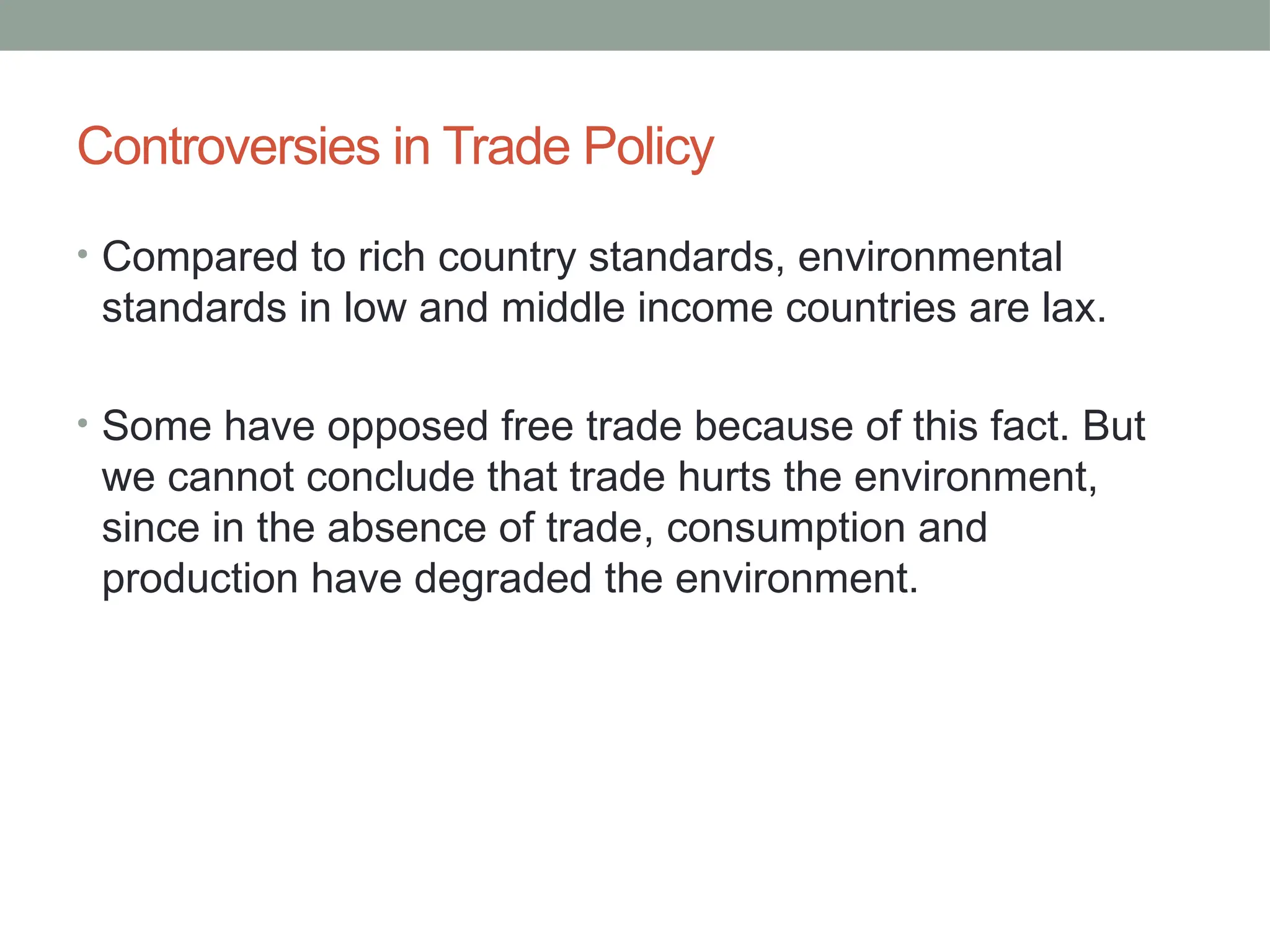 Controversies in Trade Policy

• Compared to rich country standards, environmental standards in low and middle income countries are lax.

• Some have opposed free trade because of this fact. But we cannot conclude that trade hurts the environment, since in the absence of trade, consumption and production have degraded the environment.